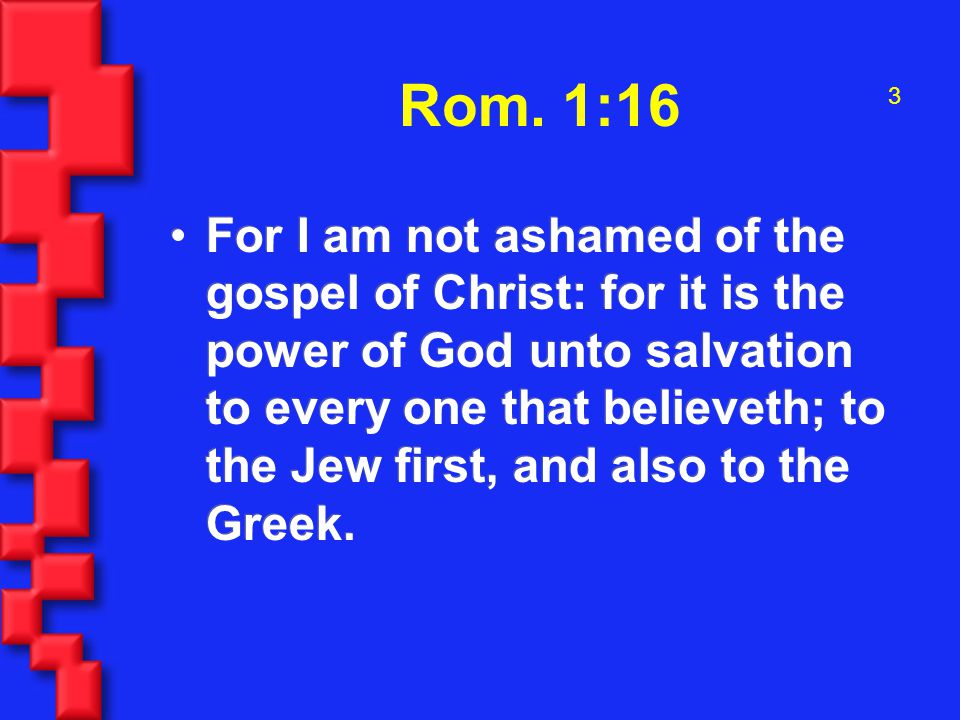 Rom. 1:16

3

• For I am not ashamed of the gospel of Christ: for it is the power of God unto salvation to every one that believeth; to the Jew first, and also to the Greek.